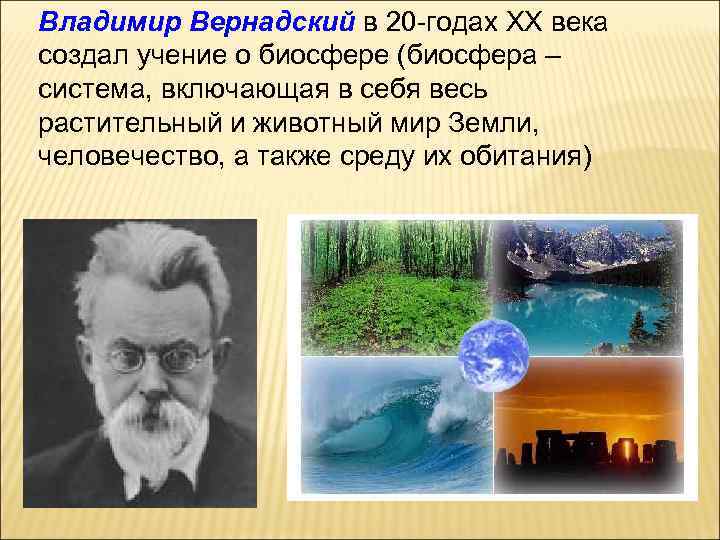 Владимир Вернадский в 20-годах XX века создал учение о биосфере (биосфера – система, включающая в себя весь растительный и животный мир Земли, человечество, а также среду их обитания)